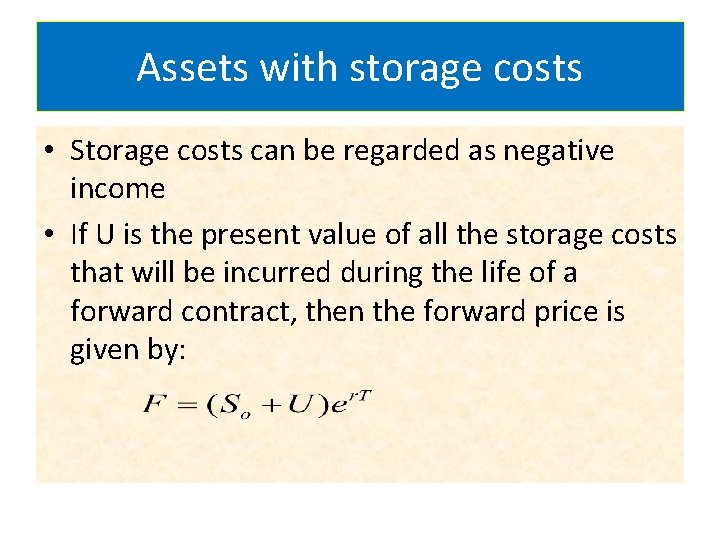 Assets with storage costs

• Storage costs can be regarded as negative income

• If U is the present value of all the storage costs that will be incurred during the life of a forward contract, then the forward price is given by:

$F = (S_o + U)e^{rT}$